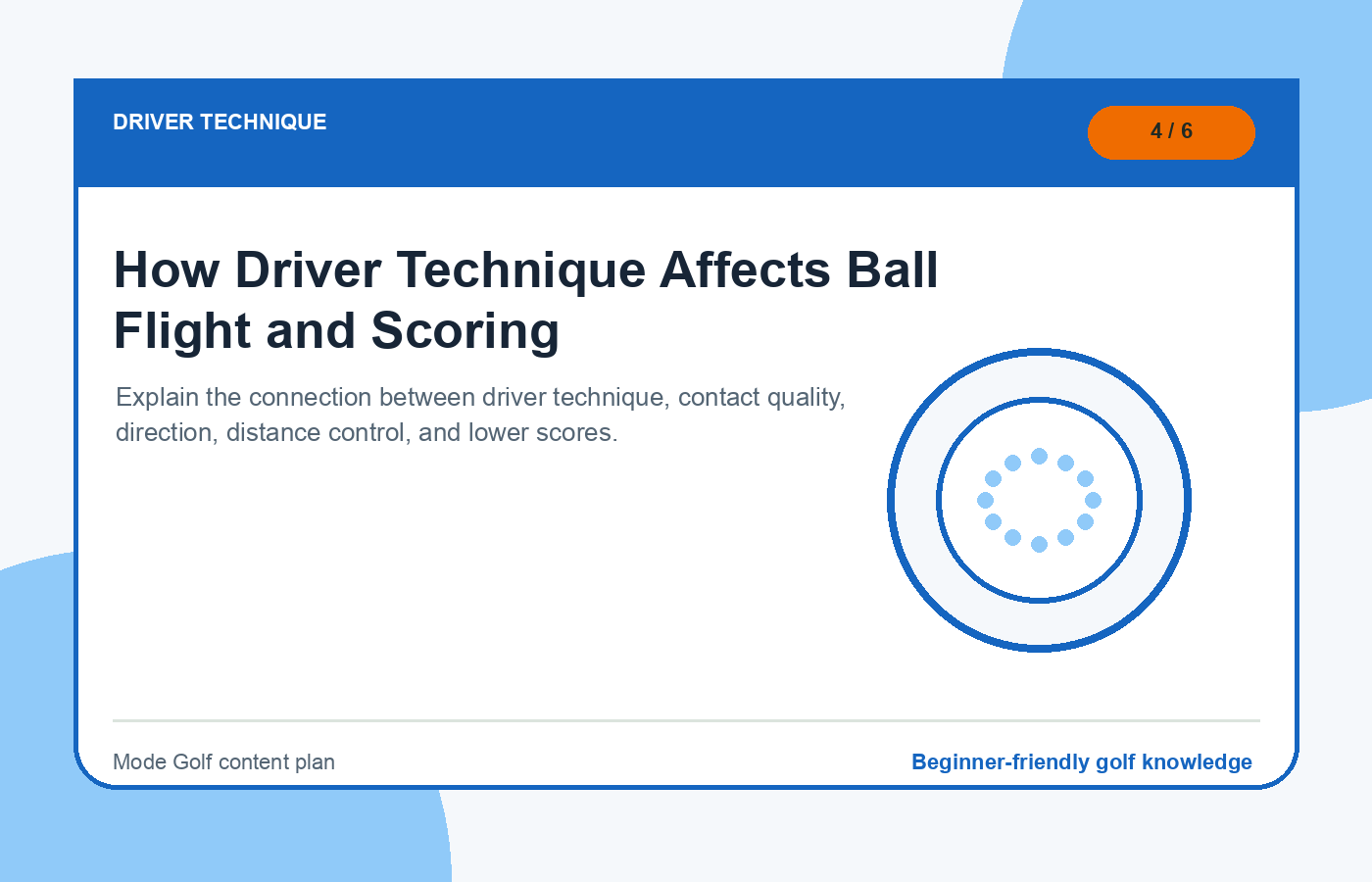 DRIVER TECHNIQUE

4 / 6

How Driver Technique Affects Ball Flight and Scoring

Explain the connection between driver technique, contact quality, direction, distance control, and lower scores.

Mode Golf content plan

Beginner-friendly golf knowledge